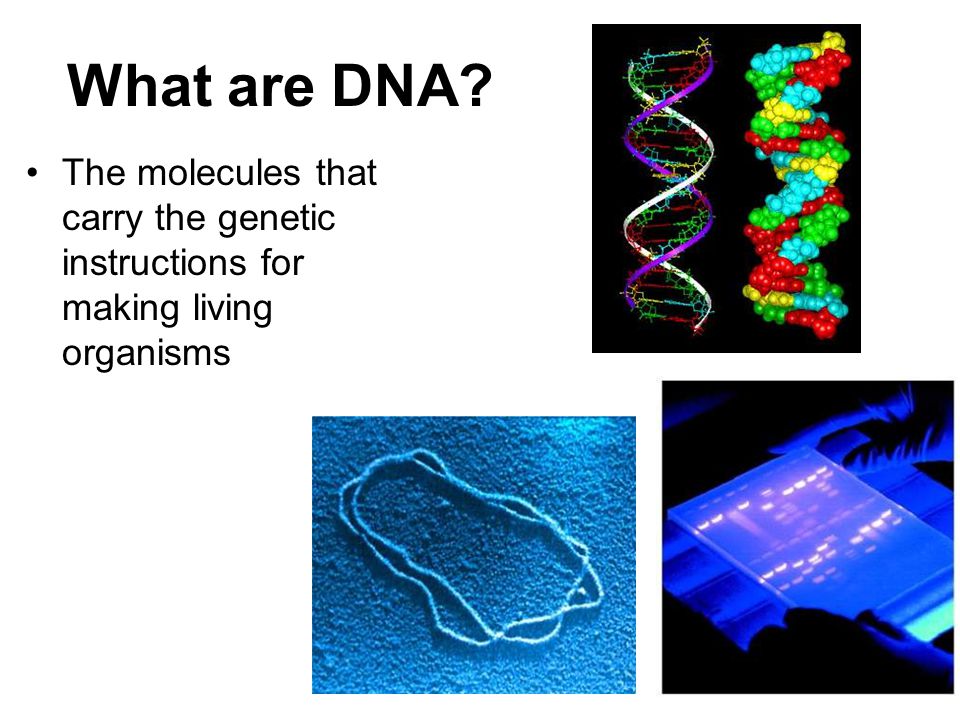 What are DNA?

• The molecules that carry the genetic instructions for making living organisms